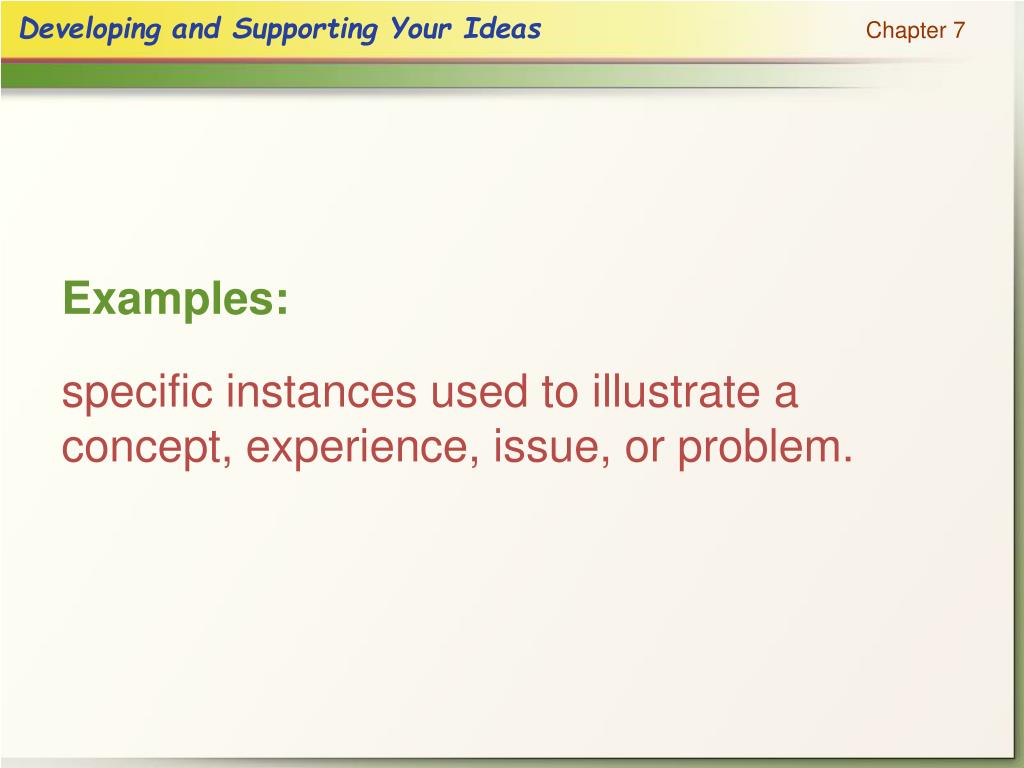 Developing and Supporting Your Ideas

Chapter 7

Examples:

specific instances used to illustrate a concept, experience, issue, or problem.